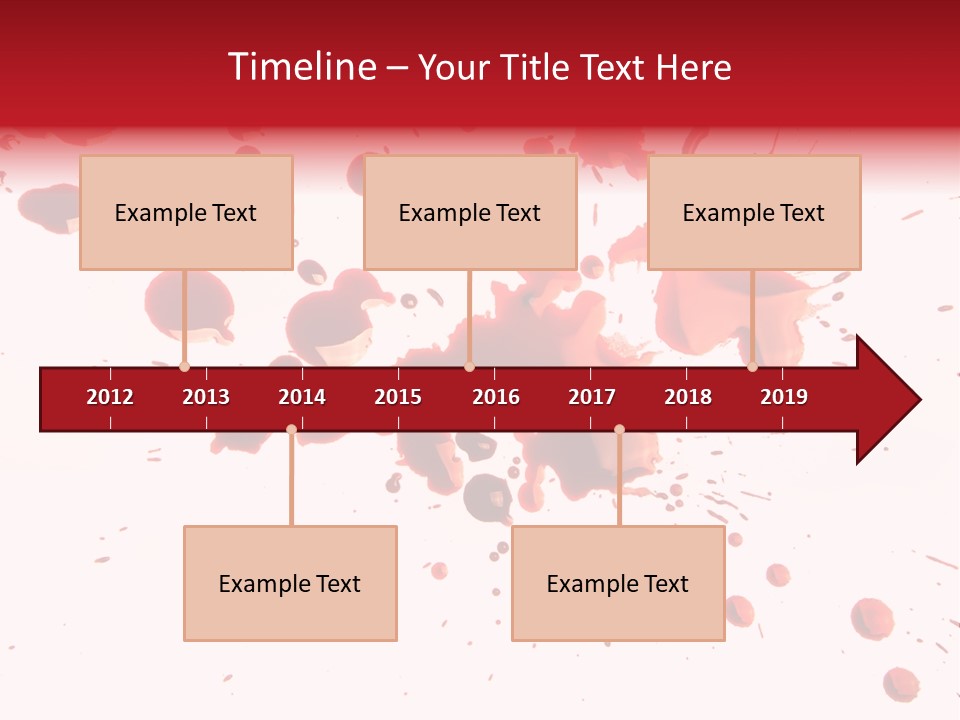 Timeline – Your Title Text Here

Example Text

Example Text

Example Text

2012 2013 2014 2015 2016 2017 2018 2019

Example Text

Example Text